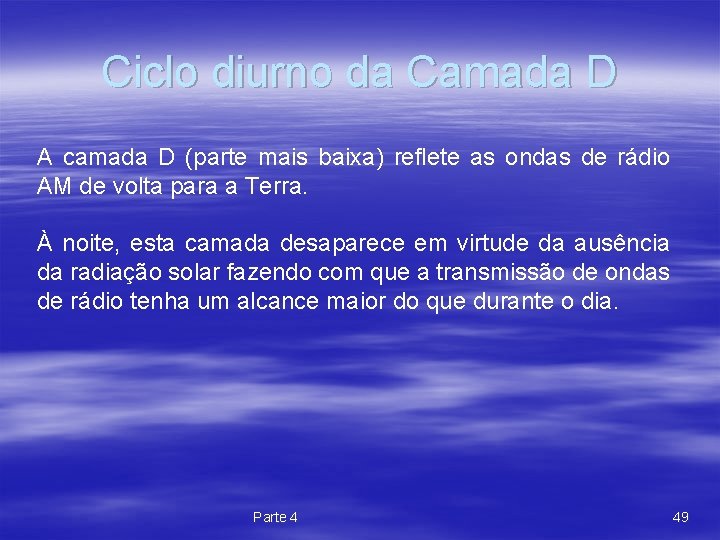 Ciclo diurno da Camada D

A camada D (parte mais baixa) reflete as ondas de rádio AM de volta para a Terra.

À noite, esta camada desaparece em virtude da ausência da radiação solar fazendo com que a transmissão de ondas de rádio tenha um alcance maior do que durante o dia.

Parte 4

49